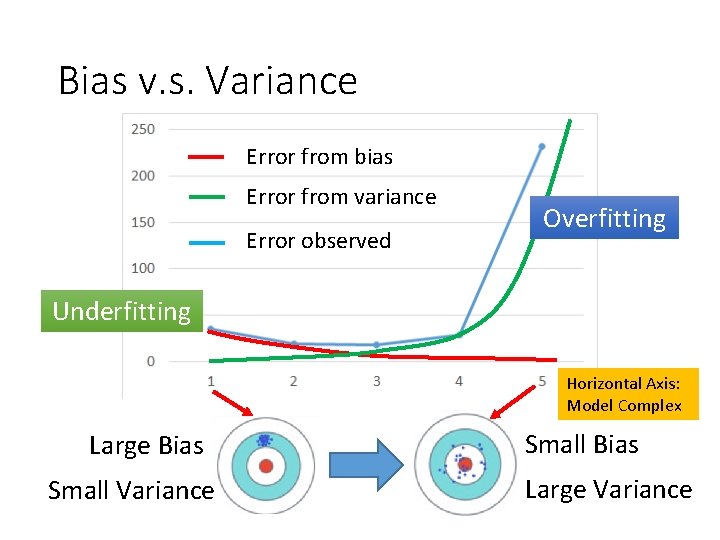 Bias v.s. Variance

250
200
150
100
0

Error from bias
Error from variance
Error observed

Overfitting

Underfitting

1 2 3 4 5

Horizontal Axis: Model Complex

Large Bias
Small Variance

Small Bias
Large Variance